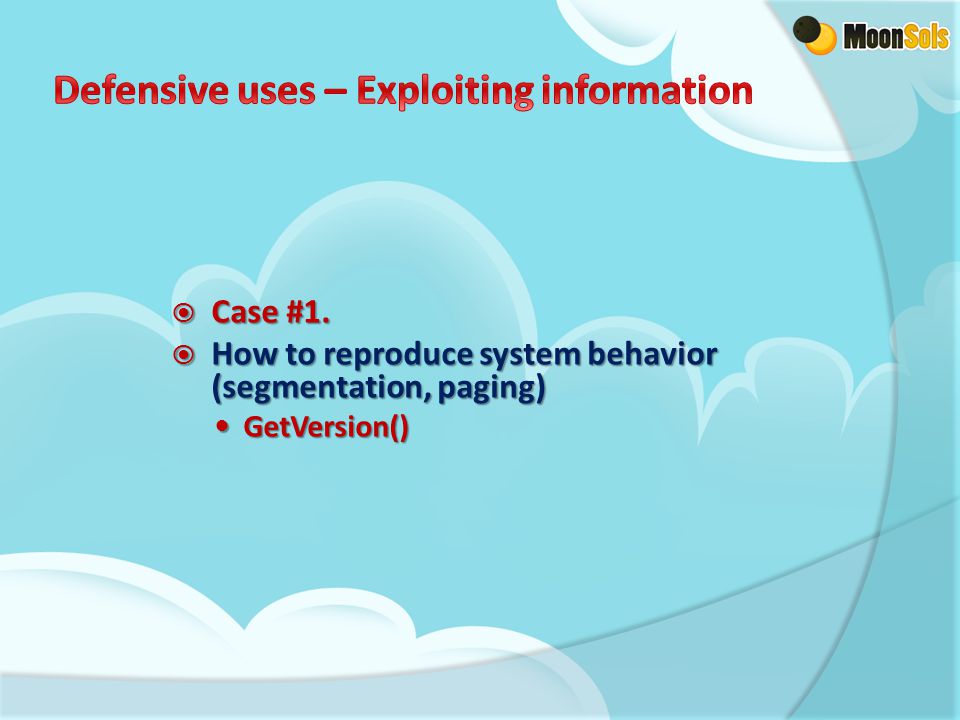 MoonSols

Defensive uses – Exploiting information

Case #1.

How to reproduce system behavior (segmentation, paging)

• GetVersion()